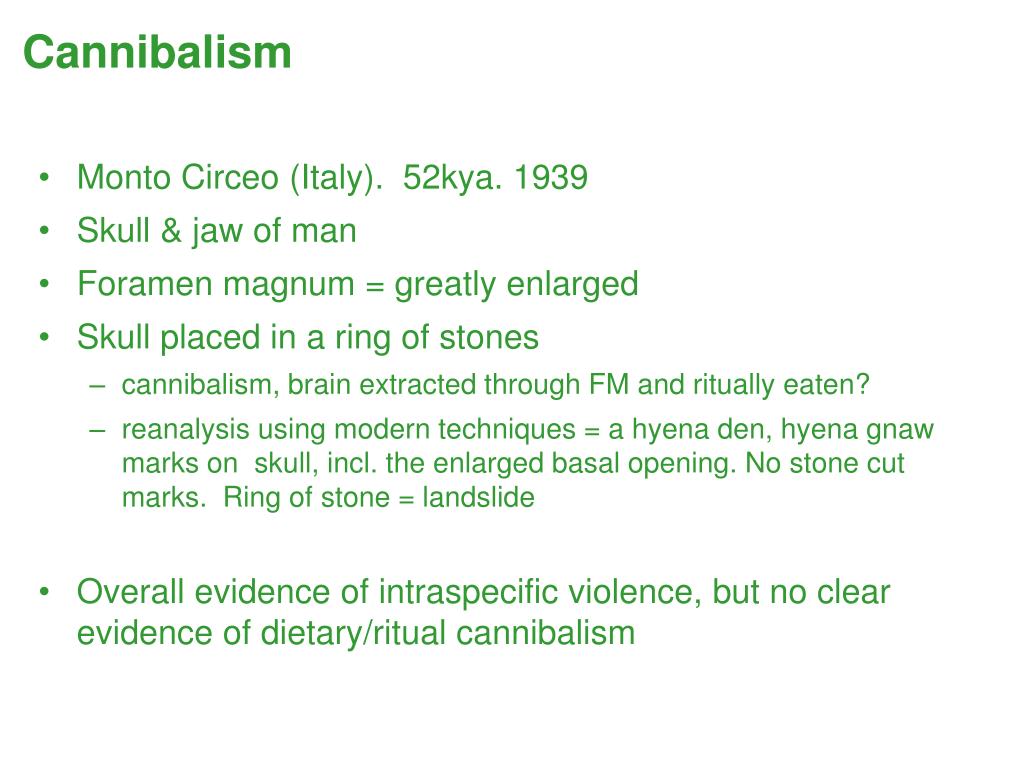 Cannibalism

• Monto Circeo (Italy). 52kya. 1939
• Skull & jaw of man
• Foramen magnum = greatly enlarged
• Skull placed in a ring of stones
  – cannibalism, brain extracted through FM and ritually eaten?
  – reanalysis using modern techniques = a hyena den, hyena gnaw marks on skull, incl. the enlarged basal opening. No stone cut marks. Ring of stone = landslide

• Overall evidence of intraspecific violence, but no clear evidence of dietary/ritual cannibalism